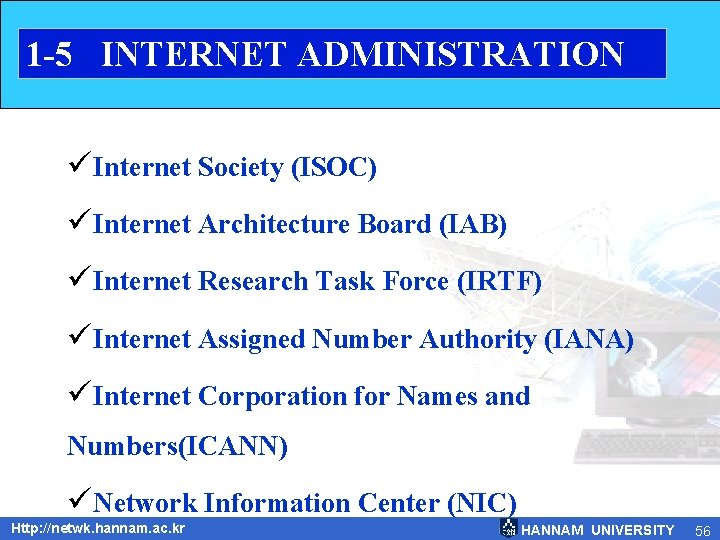 1-5 INTERNET ADMINISTRATION

✓Internet Society (ISOC)

✓Internet Architecture Board (IAB)

✓Internet Research Task Force (IRTF)

✓Internet Assigned Number Authority (IANA)

✓Internet Corporation for Names and Numbers(ICANN)

✓Network Information Center (NIC)

Http://netwk.hannam.ac.kr

HANNAM UNIVERSITY 56